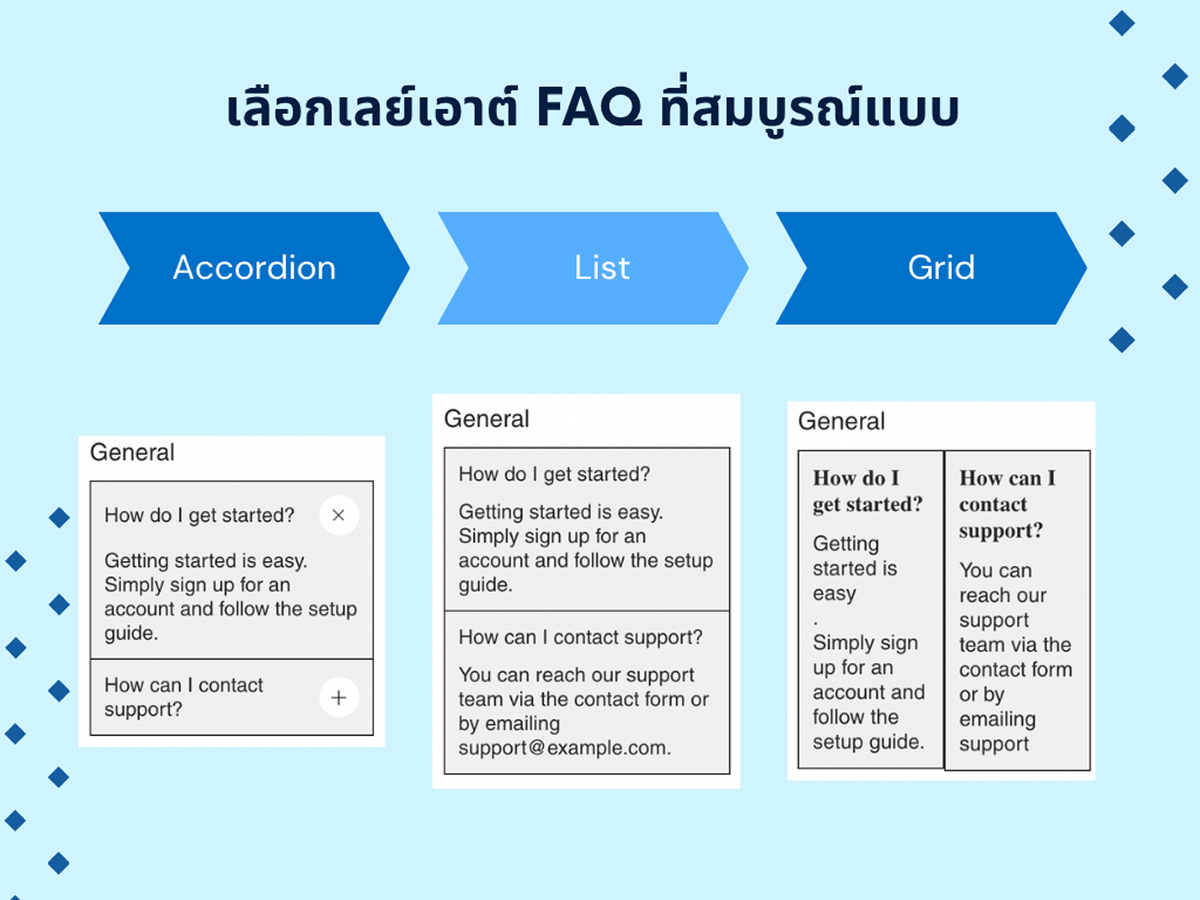 เลือกเลย์เอาต์ FAQ ที่สมบูรณ์แบบ

Accordion

List

Grid

General

How do I get started? ×

Getting started is easy. Simply sign up for an account and follow the setup guide.

How can I contact support? +

General

How do I get started?

Getting started is easy. Simply sign up for an account and follow the setup guide.

How can I contact support?

You can reach our support team via the contact form or by emailing support@example.com.

General

How do I get started?

Getting started is easy . Simply sign up for an account and follow the setup guide.

How can I contact support?

You can reach our support team via the contact form or by emailing support